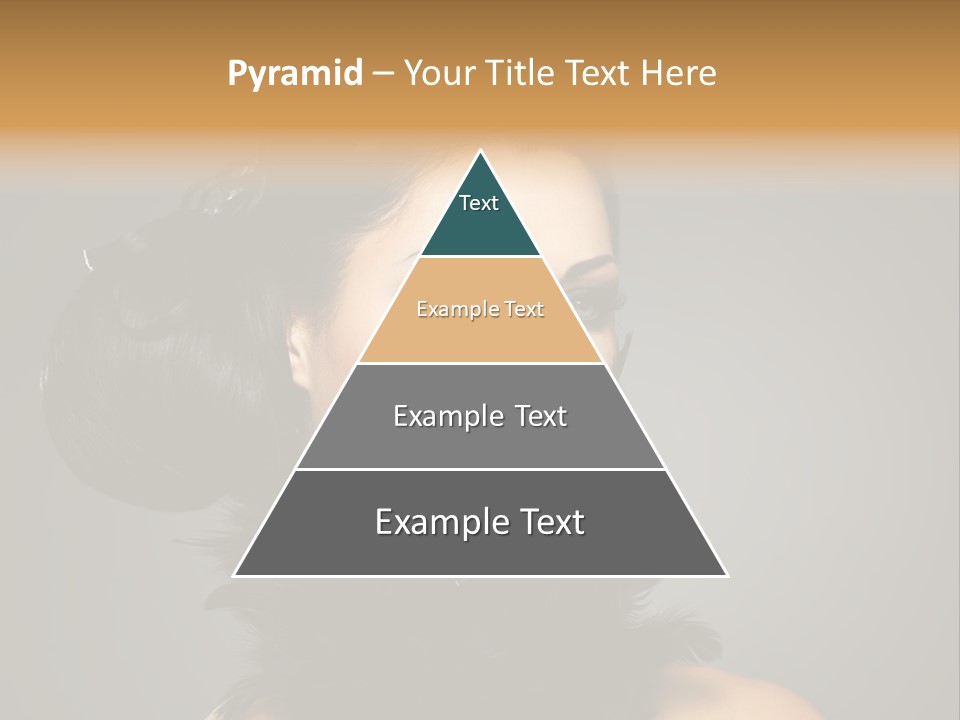 Pyramid – Your Title Text Here

Text

Example Text

Example Text

Example Text